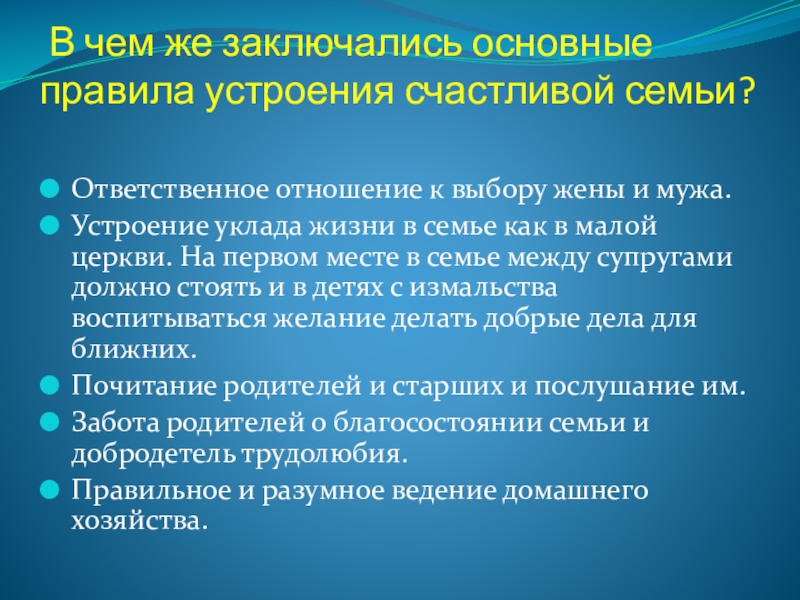 В чем же заключались основные правила устроения счастливой семьи?

Ответственное отношение к выбору жены и мужа.

Устроение уклада жизни в семье как в малой церкви. На первом месте в семье между супругами должно стоять и в детях с измальства воспитываться желание делать добрые дела для ближних.

Почитание родителей и старших и послушание им.

Забота родителей о благосостоянии семьи и добродетель трудолюбия.

Правильное и разумное ведение домашнего хозяйства.